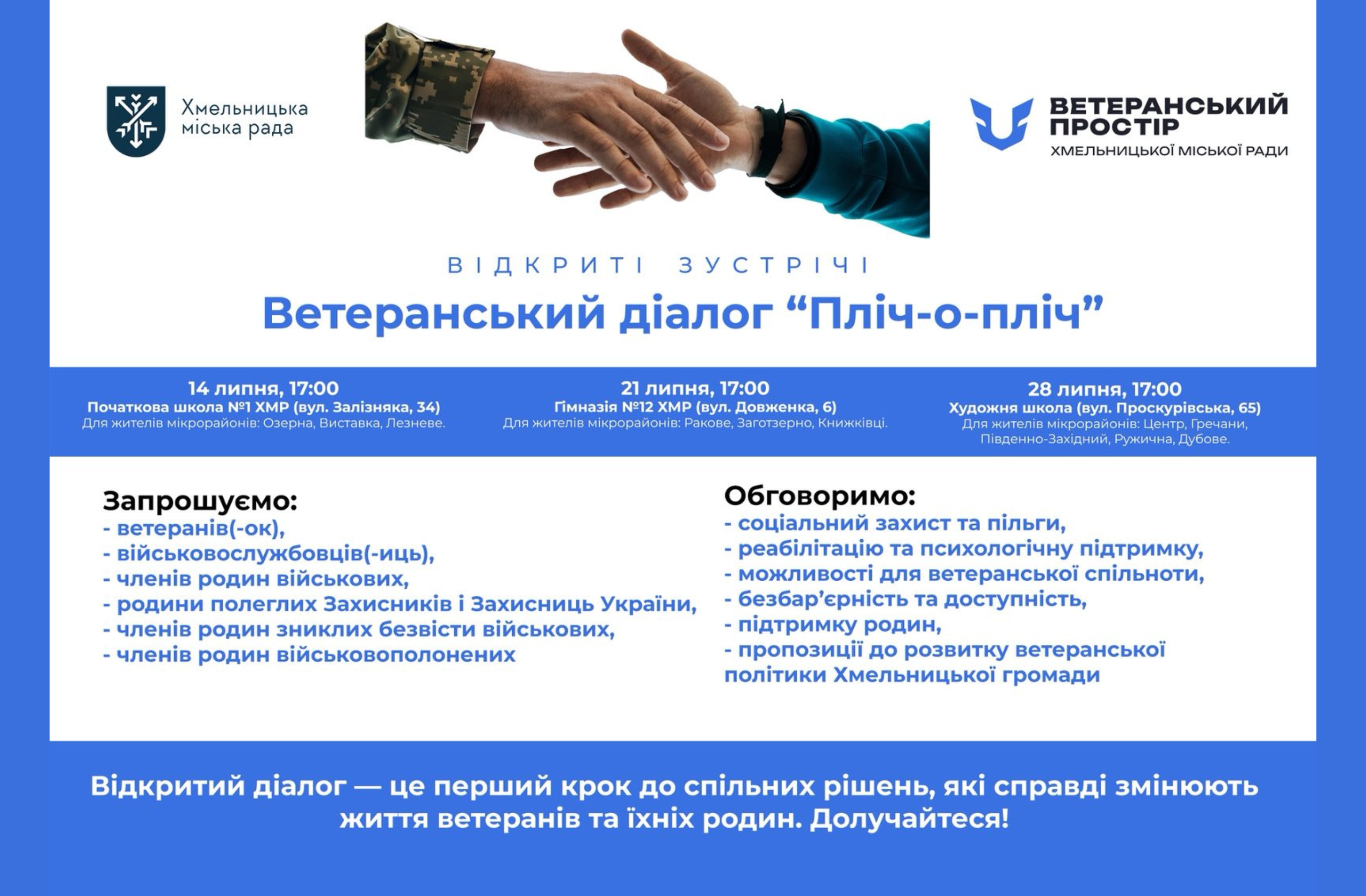 Хмельницька міська рада

ВЕТЕРАНСЬКИЙ ПРОСТІР
ХМЕЛЬНИЦЬКОЇ МІСЬКОЇ РАДИ

ВІДКРИТІ ЗУСТРІЧІ

Ветеранський діалог “Пліч-о-пліч”

14 липня, 17:00
Початкова школа №1 ХМР (вул. Залізняка, 34)
Для жителів мікрорайонів: Озерна, Виставка, Лезневе.

21 липня, 17:00
Гімназія №12 ХМР (вул. Довженка, 6)
Для жителів мікрорайонів: Ракове, Заготзерно, Книжківці.

28 липня, 17:00
Художня школа (вул. Проскурівська, 65)
Для жителів мікрорайонів: Центр, Гречани, Південно-Західний, Ружична, Дубове.

Запрошуємо:
- ветеранів(-ок),
- військовослужбовців(-иць),
- членів родин військових,
- родини полеглих Захисників і Захисниць України,
- членів родин зниклих безвісти військових,
- членів родин військовополонених

Обговоримо:
- соціальний захист та пільги,
- реабілітацію та психологічну підтримку,
- можливості для ветеранської спільноти,
- безбар’єрність та доступність,
- підтримку родин,
- пропозиції до розвитку ветеранської політики Хмельницької громади

Відкритий діалог — це перший крок до спільних рішень, які справді змінюють життя ветеранів та їхніх родин. Долучайтеся!